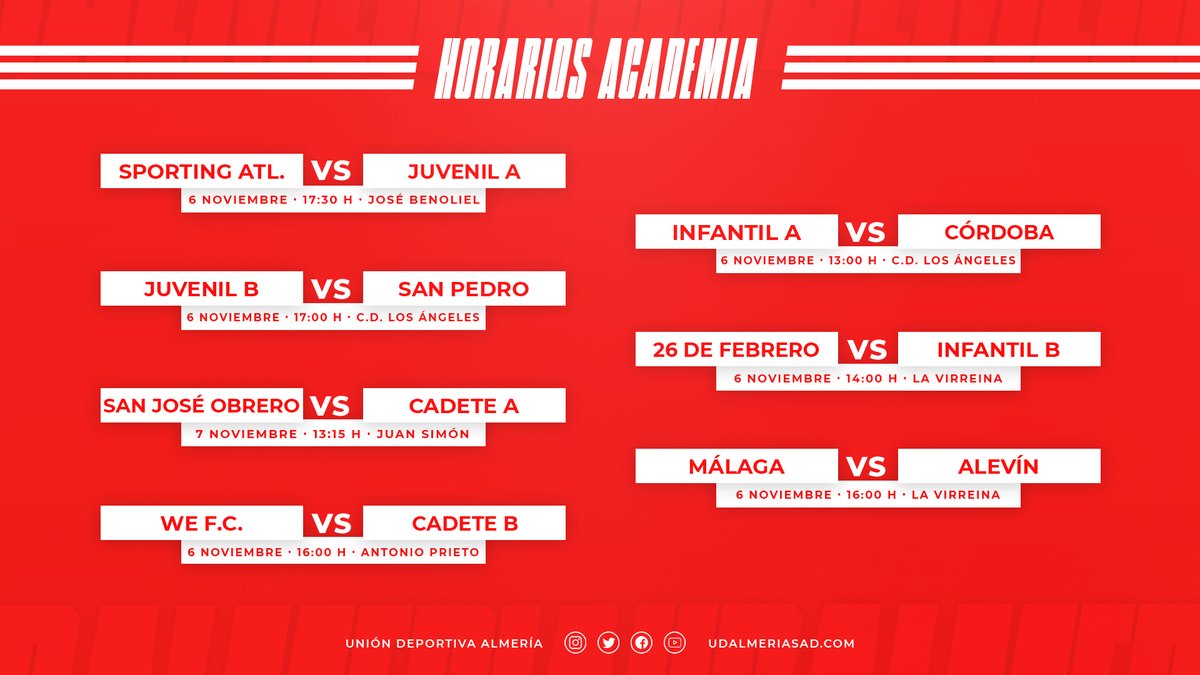 HORARIOS ACADEMIA

SPORTING ATL. VS JUVENIL A
6 NOVIEMBRE · 17:30 H · JOSÉ BENOLIEL

JUVENIL B VS SAN PEDRO
6 NOVIEMBRE · 17:00 H · C.D. LOS ÁNGELES

SAN JOSÉ OBRERO VS CADETE A
7 NOVIEMBRE · 13:15 H · JUAN SIMÓN

WE F.C. VS CADETE B
6 NOVIEMBRE · 16:00 H · ANTONIO PRIETO

INFANTIL A VS CÓRDOBA
6 NOVIEMBRE · 13:00 H · C.D. LOS ÁNGELES

26 DE FEBRERO VS INFANTIL B
6 NOVIEMBRE · 14:00 H · LA VIRREINA

MÁLAGA VS ALEVÍN
6 NOVIEMBRE · 16:00 H · LA VIRREINA

UNIÓN DEPORTIVA ALMERÍA UDALMERIASAD.COM